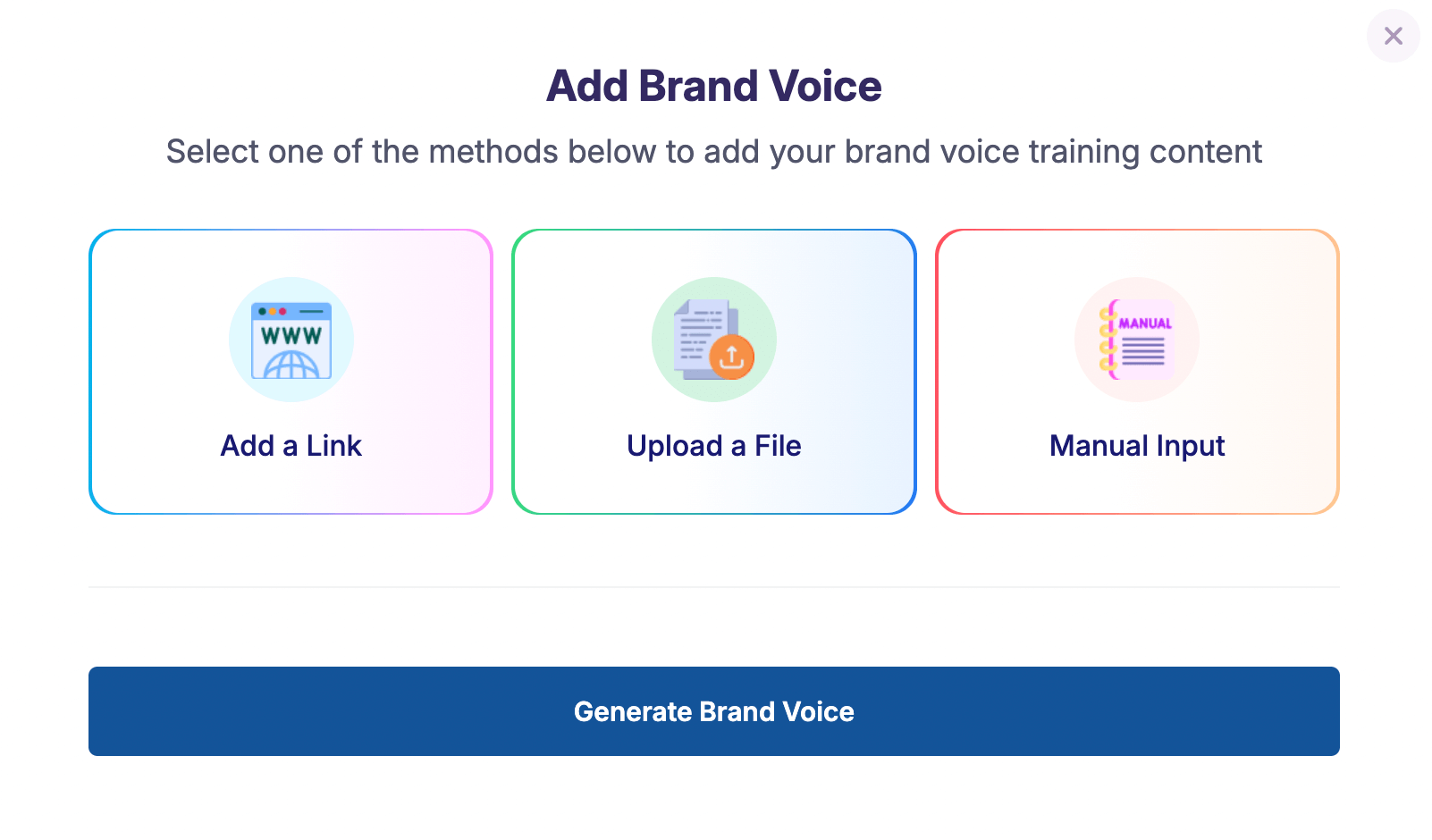 Add Brand Voice

Select one of the methods below to add your brand voice training content

WWW

Add a Link

Upload a File

MANUAL

Manual Input

Generate Brand Voice